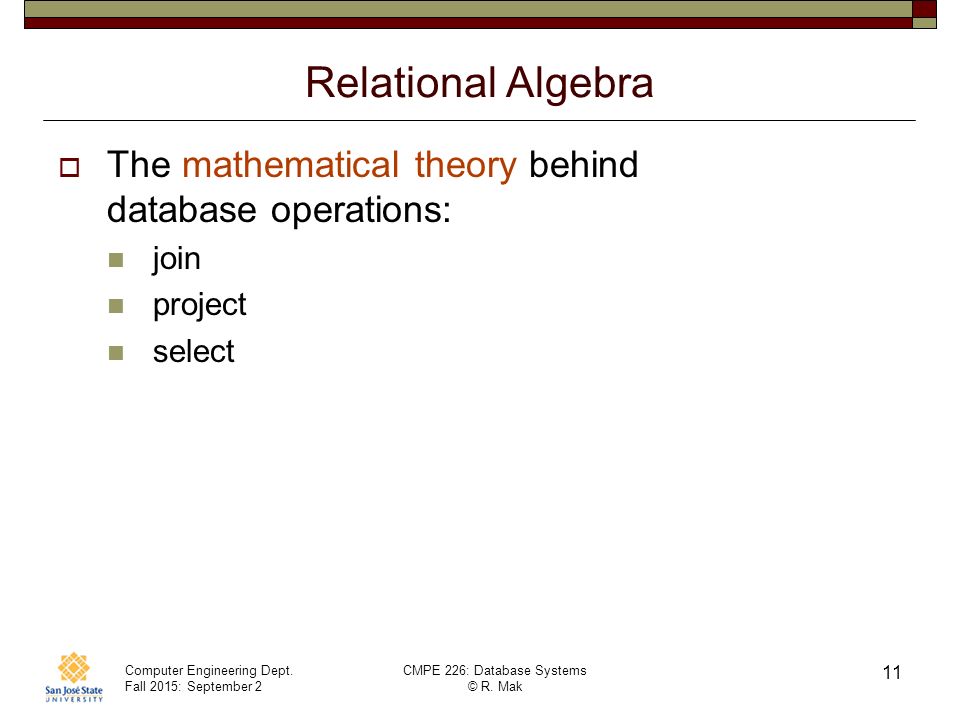 Relational Algebra

The mathematical theory behind database operations:

join

project

select

San José State UNIVERSITY

Computer Engineering Dept.
Fall 2015: September 2

CMPE 226: Database Systems
© R. Mak

11